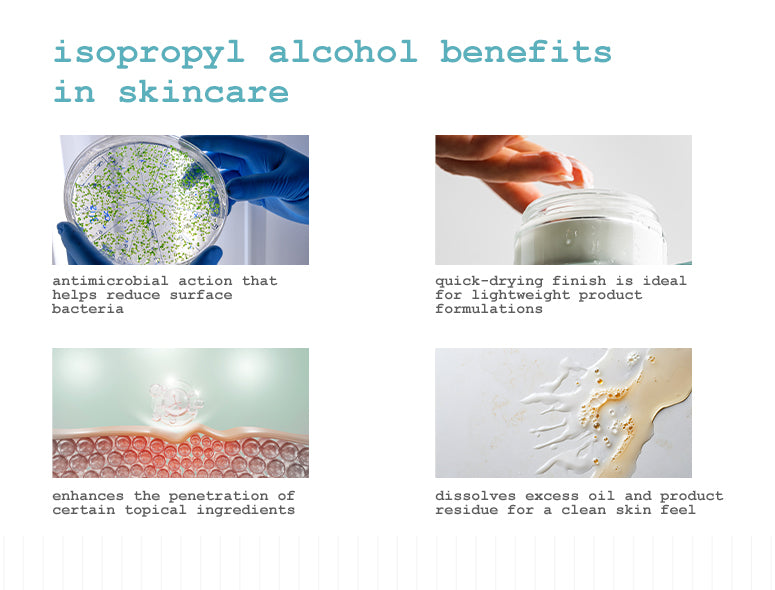 isopropyl alcohol benefits in skincare

antimicrobial action that helps reduce surface bacteria

quick-drying finish is ideal for lightweight product formulations

enhances the penetration of certain topical ingredients

dissolves excess oil and product residue for a clean skin feel